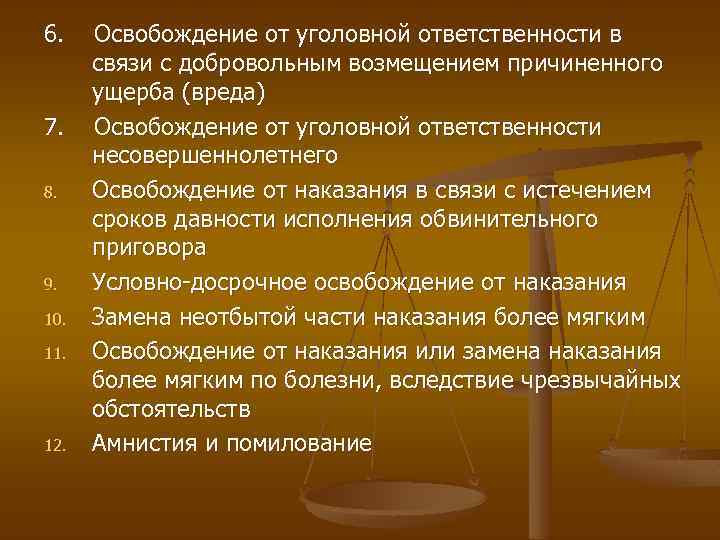 6. Освобождение от уголовной ответственности в связи с добровольным возмещением причиненного ущерба (вреда)

7. Освобождение от уголовной ответственности несовершеннолетнего

8. Освобождение от наказания в связи с истечением сроков давности исполнения обвинительного приговора

9. Условно-досрочное освобождение от наказания

10. Замена неотбытой части наказания более мягким

11. Освобождение от наказания или замена наказания более мягким по болезни, вследствие чрезвычайных обстоятельств

12. Амнистия и помилование